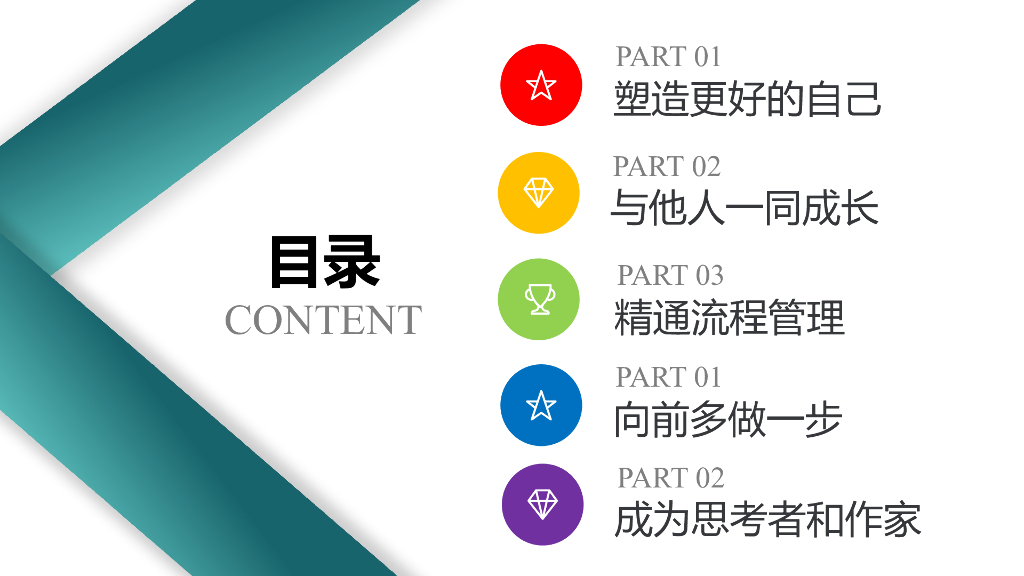 目录
CONTENT

PART 01
塑造更好的自己

PART 02
与他人一同成长

PART 03
精通流程管理

PART 01
向前多做一步

PART 02
成为思考者和作家